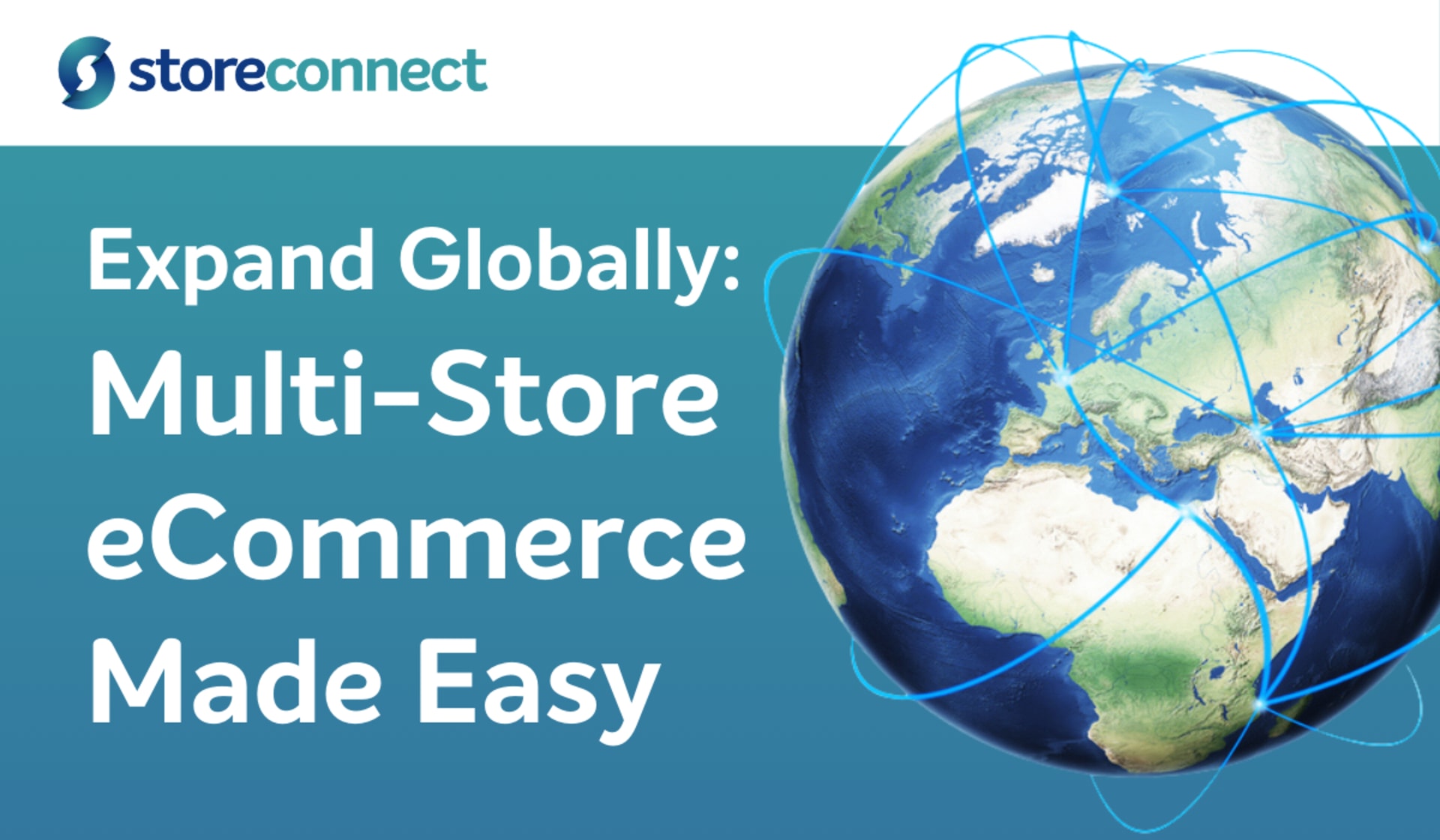 storeconnect

Expand Globally:
Multi-Store eCommerce Made Easy